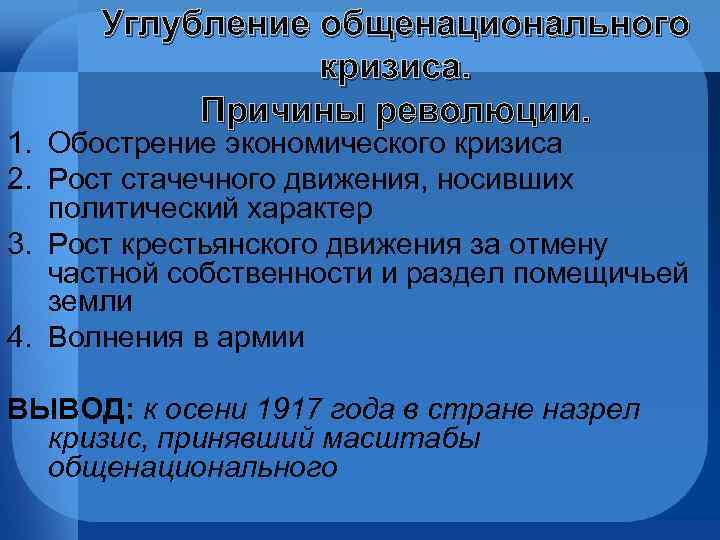 Углубление общенационального кризиса.
Причины революции.

1. Обострение экономического кризиса
2. Рост стачечного движения, носивших политический характер
3. Рост крестьянского движения за отмену частной собственности и раздел помещичьей земли
4. Волнения в армии

ВЫВОД: к осени 1917 года в стране назрел кризис, принявший масштабы общенационального